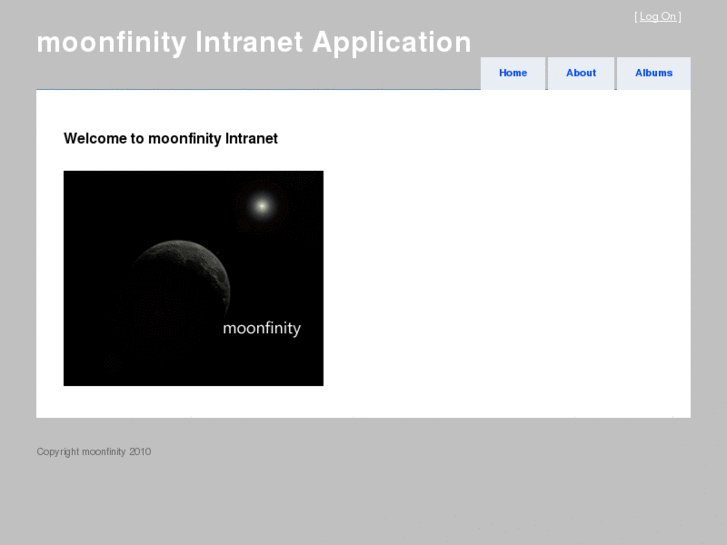 [ Log On ]

moonfinity Intranet Application

Home
About
Albums

Welcome to moonfinity Intranet

moonfinity

Copyright moonfinity 2010